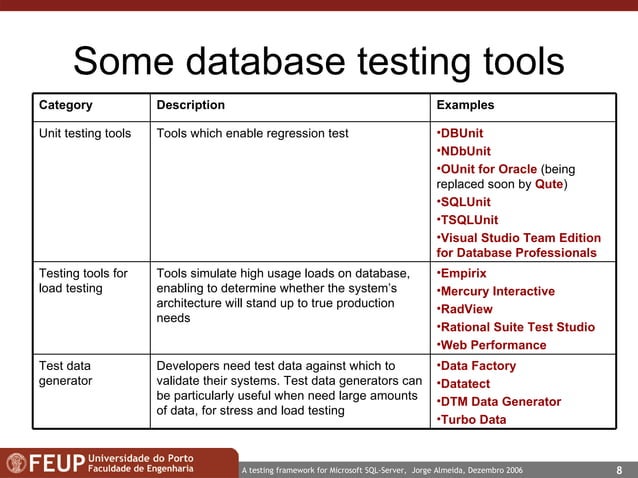 Some database testing tools

| Category | Description | Examples |
|---|---|---|
| Unit testing tools | Tools which enable regression test | •DBUnit •NDbUnit •OUnit for Oracle (being replaced soon by Qute) •SQLUnit •TSQLUnit •Visual Studio Team Edition for Database Professionals |
| Testing tools for load testing | Tools simulate high usage loads on database, enabling to determine whether the system's architecture will stand up to true production needs | •Empirix •Mercury Interactive •RadView •Rational Suite Test Studio •Web Performance |
| Test data generator | Developers need test data against which to validate their systems. Test data generators can be particularly useful when need large amounts of data, for stress and load testing | •Data Factory •Datatect •DTM Data Generator •Turbo Data |

FEUP Universidade do Porto Faculdade de Engenharia

A testing framework for Microsoft SQL-Server, Jorge Almeida, Dezembro 2006

8